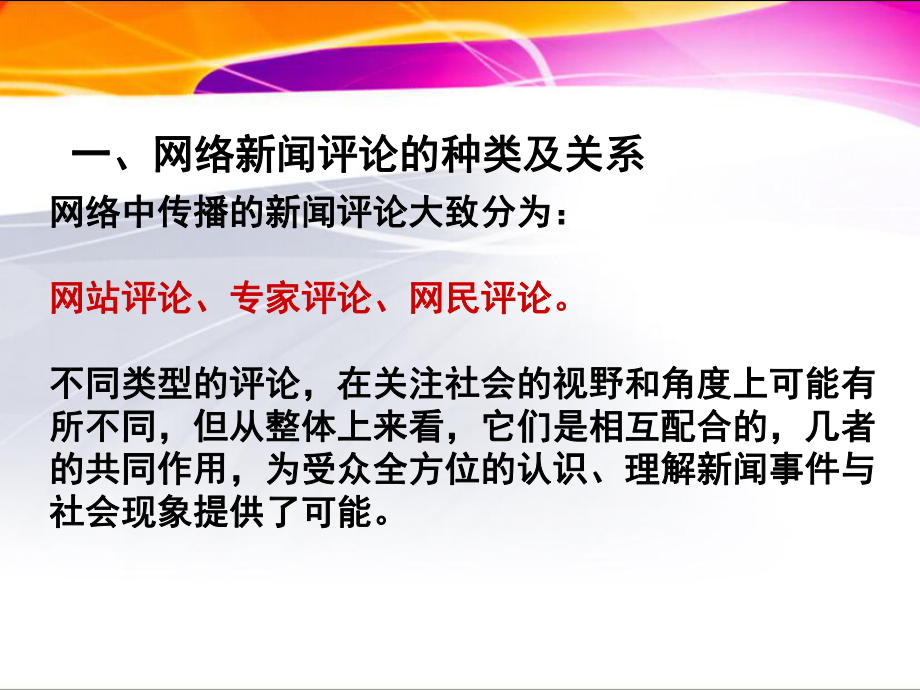 一、网络新闻评论的种类及关系

网络中传播的新闻评论大致分为：

网站评论、专家评论、网民评论。

不同类型的评论，在关注社会的视野和角度上可能有所不同，但从整体上来看，它们是相互配合的，几者的共同作用，为受众全方位的认识、理解新闻事件与社会现象提供了可能。